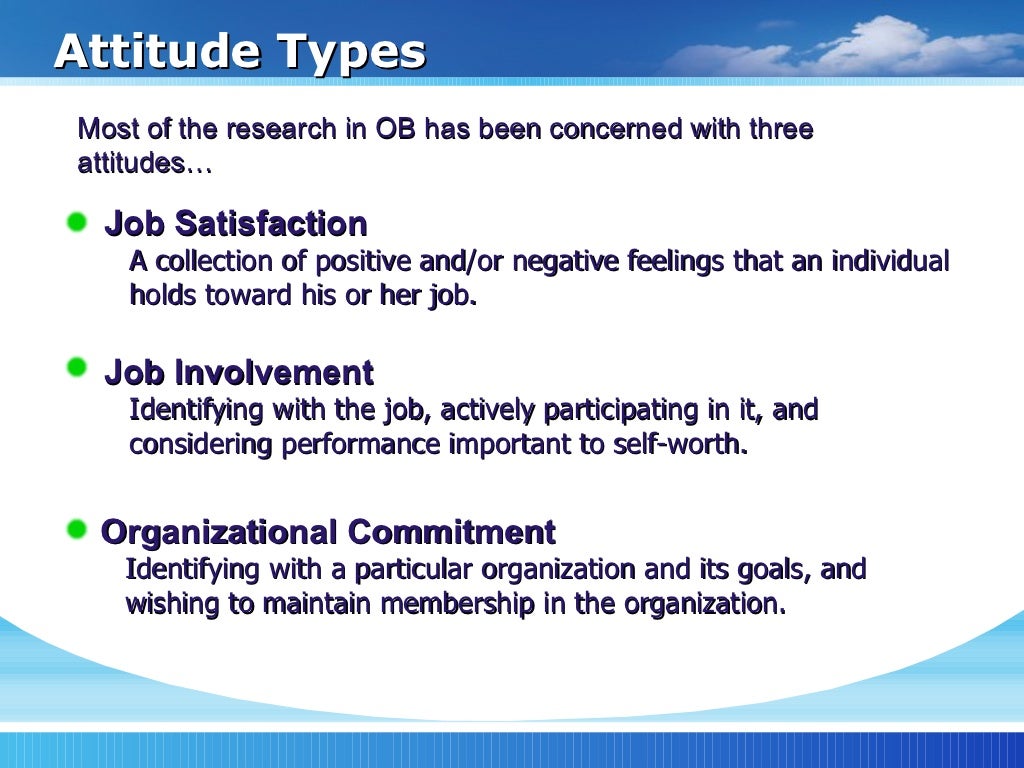 Attitude Types

Most of the research in OB has been concerned with three attitudes…

Job Satisfaction
A collection of positive and/or negative feelings that an individual holds toward his or her job.

Job Involvement
Identifying with the job, actively participating in it, and considering performance important to self-worth.

Organizational Commitment
Identifying with a particular organization and its goals, and wishing to maintain membership in the organization.